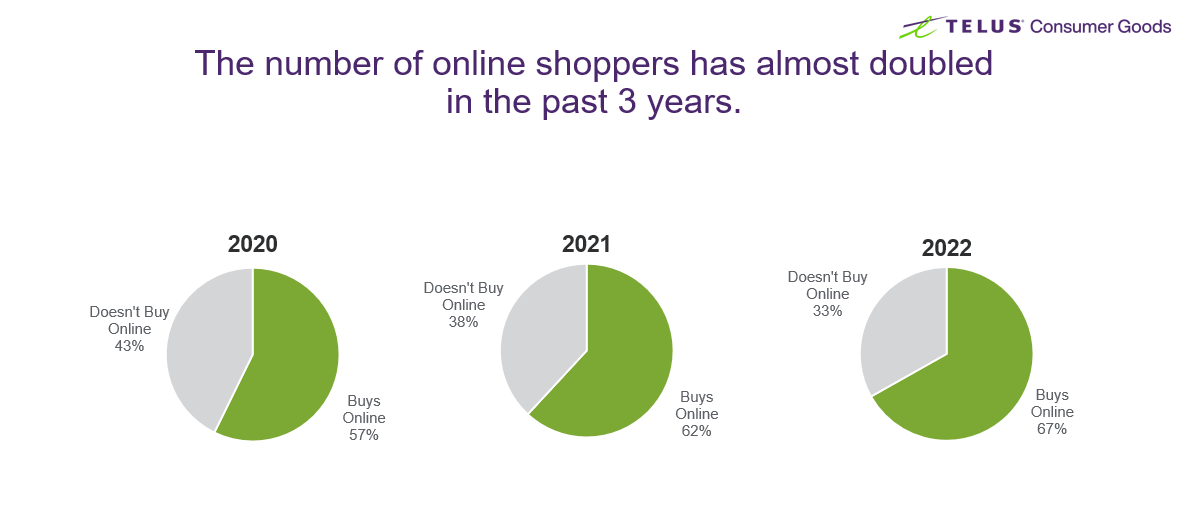 TELUS Consumer Goods

The number of online shoppers has almost doubled in the past 3 years.

2020

Doesn't Buy Online 43%

Buys Online 57%

2021

Doesn't Buy Online 38%

Buys Online 62%

2022

Doesn't Buy Online 33%

Buys Online 67%